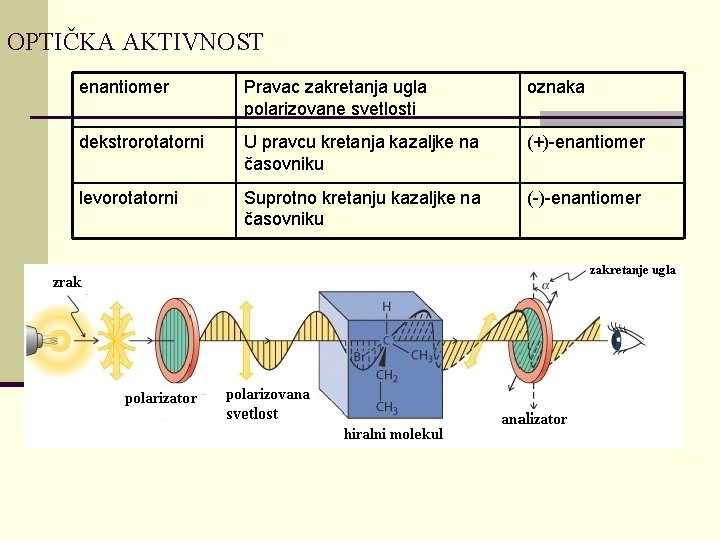 OPTIČKA AKTIVNOST

| enantiomer | Pravac zakretanja ugla polarizovane svetlosti | oznaka |
|---|---|---|
| dekstrorotatorni | U pravcu kretanja kazaljke na časovniku | (+)-enantiomer |
| levorotatorni | Suprotno kretanju kazaljke na časovniku | (-)-enantiomer |

zrak

zakretanje ugla

$\alpha$

H

C

Br

$CH_3$

$CH_2$

$CH_3$

polarizator

polarizovana svetlost

hiralni molekul

analizator